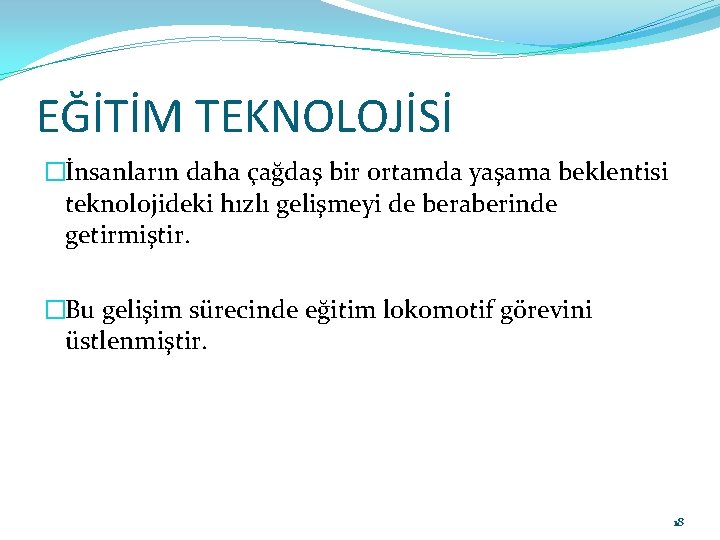 EĞİTİM TEKNOLOJİSİ

İnsanların daha çağdaş bir ortamda yaşama beklentisi teknolojideki hızlı gelişmeyi de beraberinde getirmiştir.

Bu gelişim sürecinde eğitim lokomotif görevini üstlenmiştir.

18